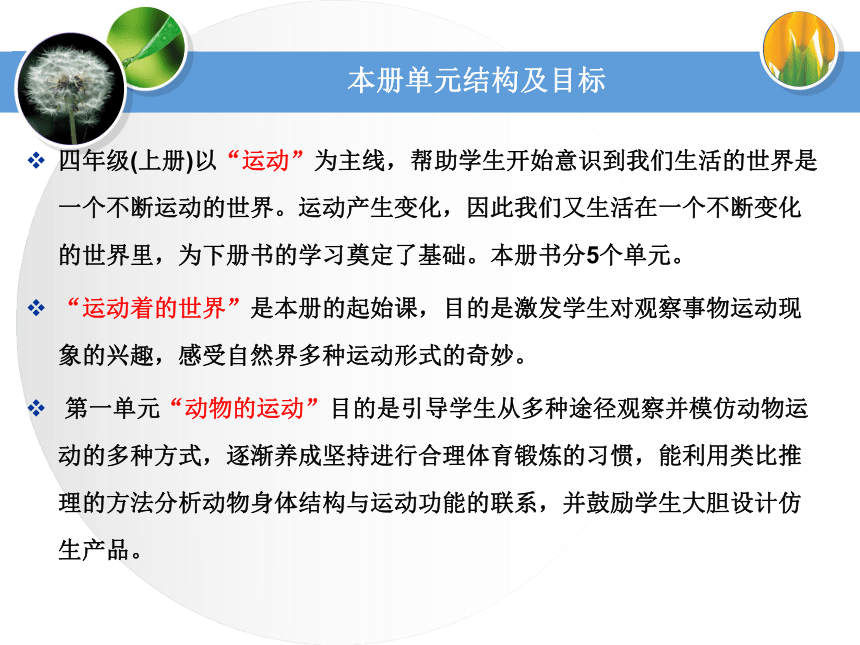 本册单元结构及目标

❖ 四年级(上册)以“运动”为主线，帮助学生开始意识到我们生活的世界是一个不断运动的世界。运动产生变化，因此我们又生活在一个不断变化的世界里，为下册书的学习奠定了基础。本册书分5个单元。

❖ “运动着的世界”是本册的起始课，目的是激发学生对观察事物运动现象的兴趣，感受自然界多种运动形式的奇妙。

❖ 第一单元“动物的运动”目的是引导学生从多种途径观察并模仿动物运动的多种方式，逐渐养成坚持进行合理体育锻炼的习惯，能利用类比推理的方法分析动物身体结构与运动功能的联系，并鼓励学生大胆设计仿生产品。